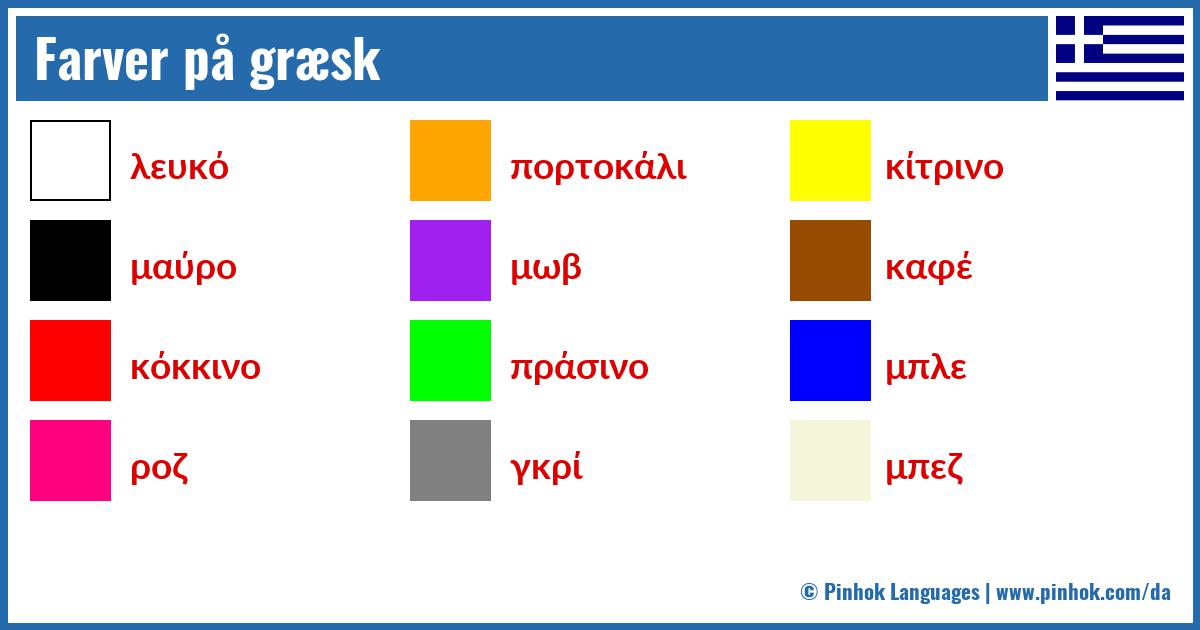 Farver på græsk

λευκό
μαύρο
κόκκινο
ροζ

πορτοκάλι
μωβ
πράσινο
γκρί

κίτρινο
καφέ
μπλε
μπεζ

© Pinhok Languages | www.pinhok.com/da